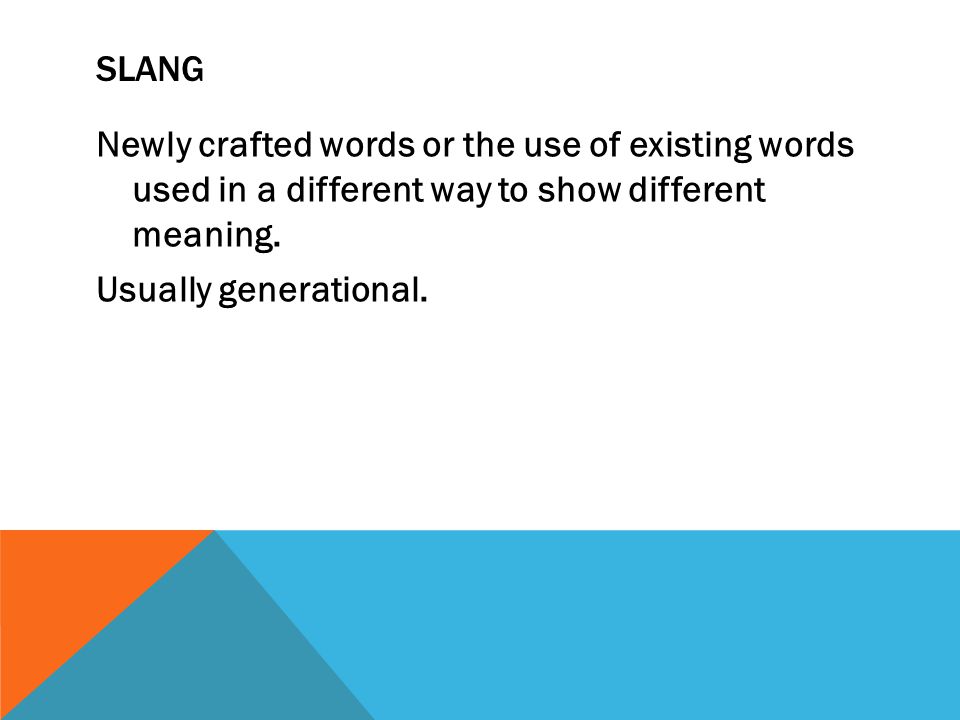 SLANG

Newly crafted words or the use of existing words used in a different way to show different meaning.

Usually generational.